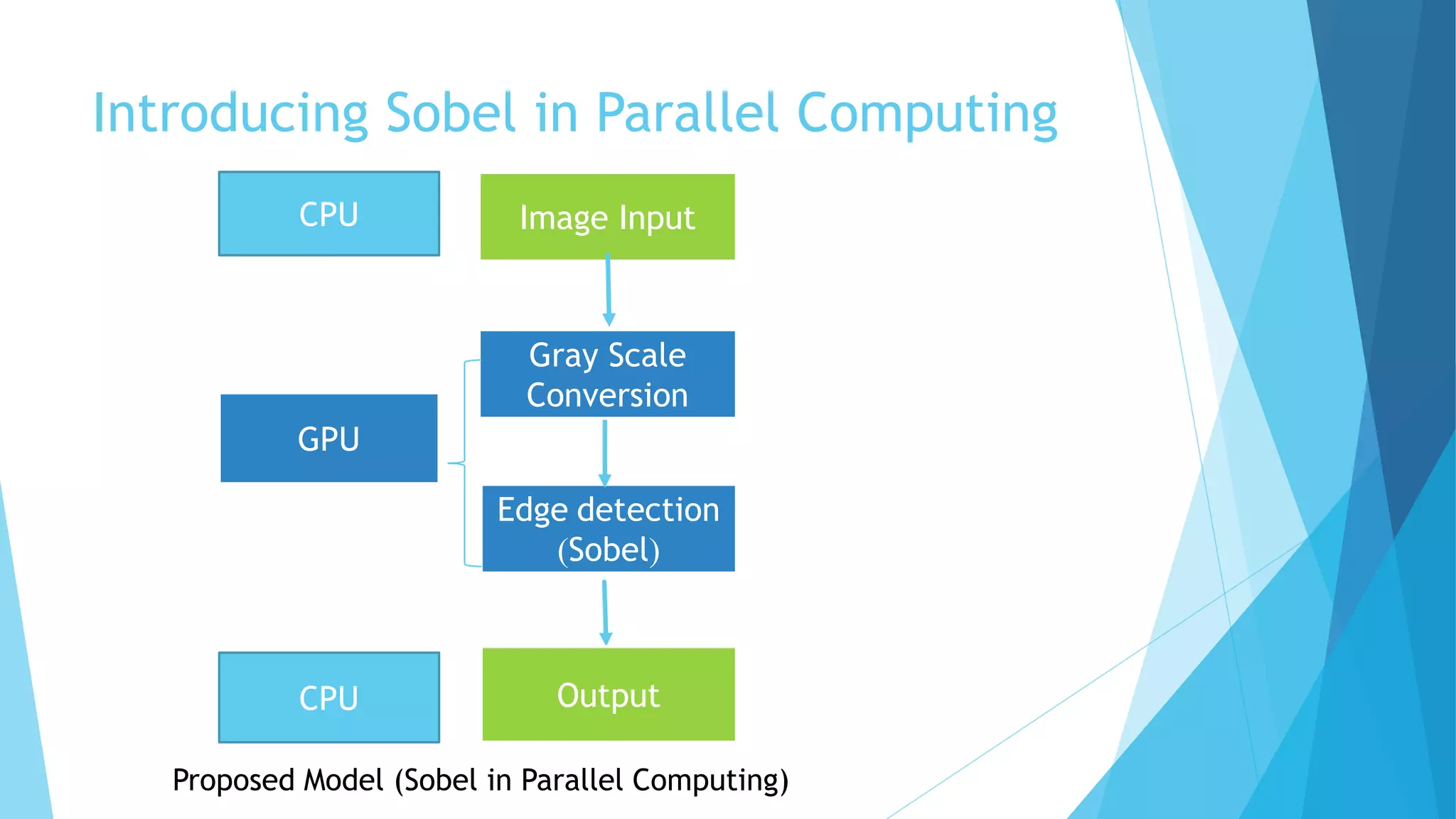 Introducing Sobel in Parallel Computing

CPU

Image Input

Gray Scale Conversion

GPU

Edge detection (Sobel)

CPU

Output

Proposed Model (Sobel in Parallel Computing)